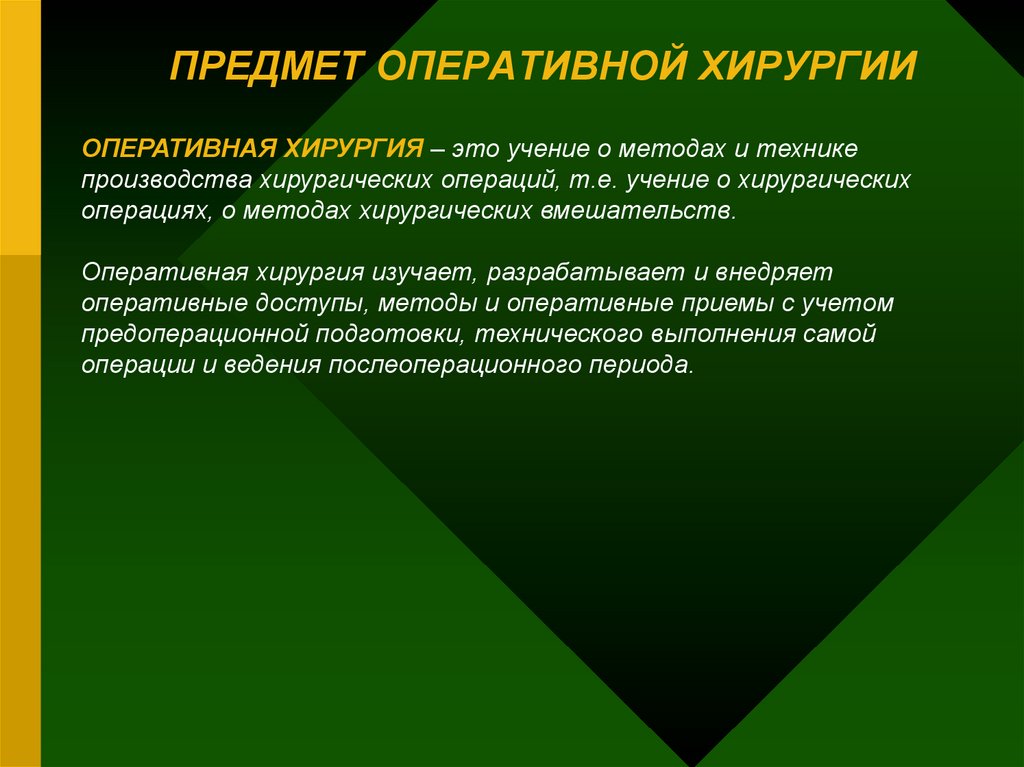 ПРЕДМЕТ ОПЕРАТИВНОЙ ХИРУРГИИ

ОПЕРАТИВНАЯ ХИРУРГИЯ – это учение о методах и технике производства хирургических операций, т.е. учение о хирургических операциях, о методах хирургических вмешательств.

Оперативная хирургия изучает, разрабатывает и внедряет оперативные доступы, методы и оперативные приемы с учетом предоперационной подготовки, технического выполнения самой операции и ведения послеоперационного периода.